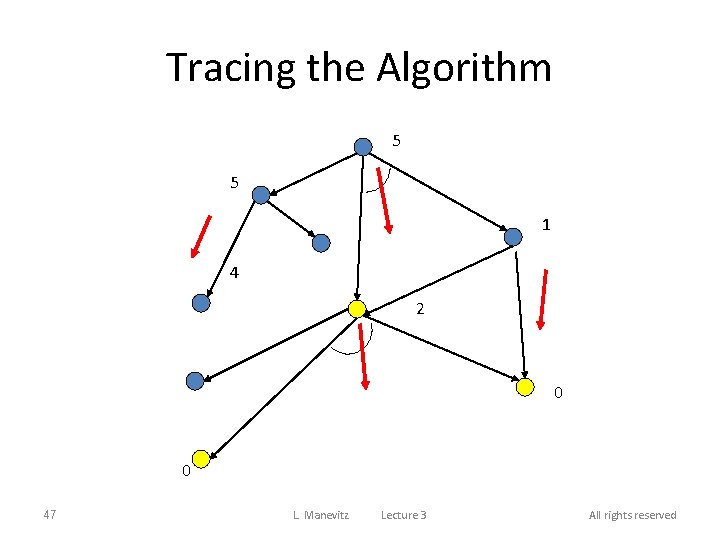 Tracing the Algorithm

5

5

1

4

2

0

0

47

L. Manevitz

Lecture 3

All rights reserved